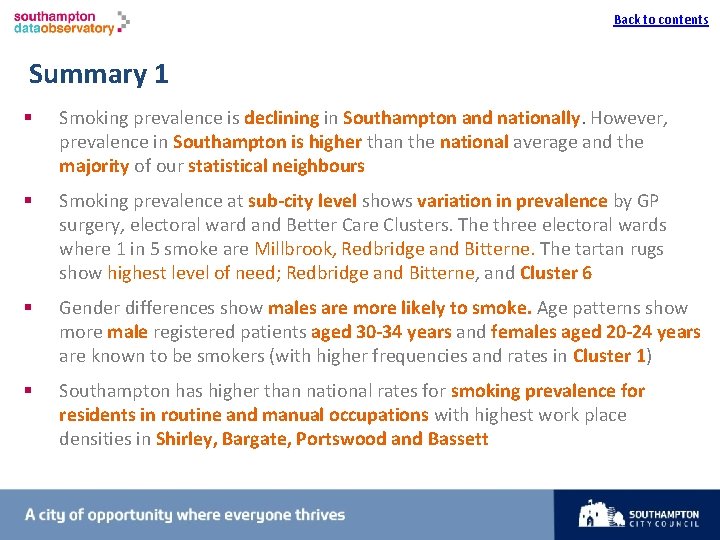 southampton
dataobservatory

Back to contents

Summary 1

▪ Smoking prevalence is declining in Southampton and nationally. However, prevalence in Southampton is higher than the national average and the majority of our statistical neighbours

▪ Smoking prevalence at sub-city level shows variation in prevalence by GP surgery, electoral ward and Better Care Clusters. The three electoral wards where 1 in 5 smoke are Millbrook, Redbridge and Bitterne. The tartan rugs show highest level of need; Redbridge and Bitterne, and Cluster 6

▪ Gender differences show males are more likely to smoke. Age patterns show more male registered patients aged 30-34 years and females aged 20-24 years are known to be smokers (with higher frequencies and rates in Cluster 1)

▪ Southampton has higher than national rates for smoking prevalence for residents in routine and manual occupations with highest work place densities in Shirley, Bargate, Portswood and Bassett

A city of opportunity where everyone thrives

SOUTHAMPTON CITY COUNCIL